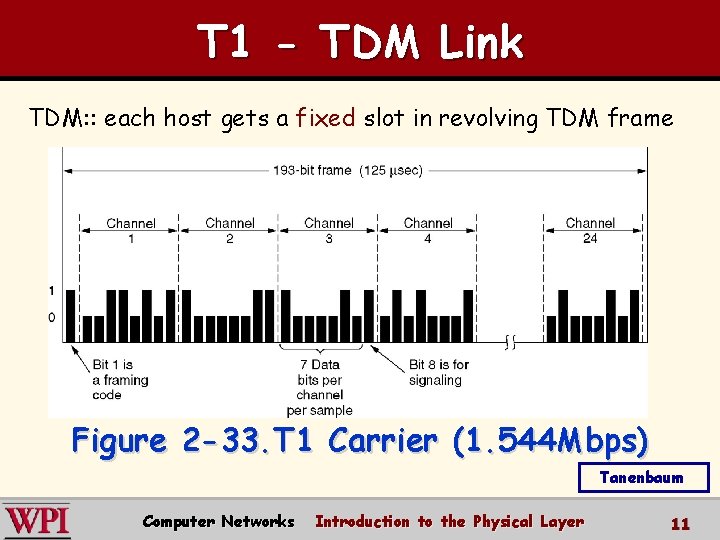 T1 - TDM Link

TDM:: each host gets a fixed slot in revolving TDM frame

193-bit frame (125 μsec)

Channel 1

Channel 2

Channel 3

Channel 4

Channel 24

1

0

Bit 1 is a framing code

7 Data bits per channel per sample

Bit 8 is for signaling

Figure 2-33.T1 Carrier (1.544Mbps)

Tanenbaum

WPI

Computer Networks Introduction to the Physical Layer 11